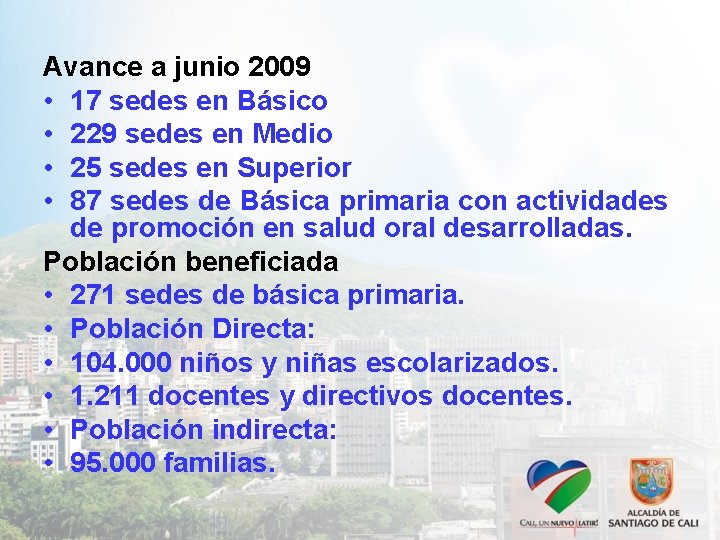 Avance a junio 2009

• 17 sedes en Básico
• 229 sedes en Medio
• 25 sedes en Superior
• 87 sedes de Básica primaria con actividades de promoción en salud oral desarrolladas.

Población beneficiada

• 271 sedes de básica primaria.
• Población Directa:
• 104.000 niños y niñas escolarizados.
• 1.211 docentes y directivos docentes.
• Población indirecta:
• 95.000 familias.

CALI, UN NUEVO LATIR!

ALCALDÍA DE SANTIAGO DE CALI